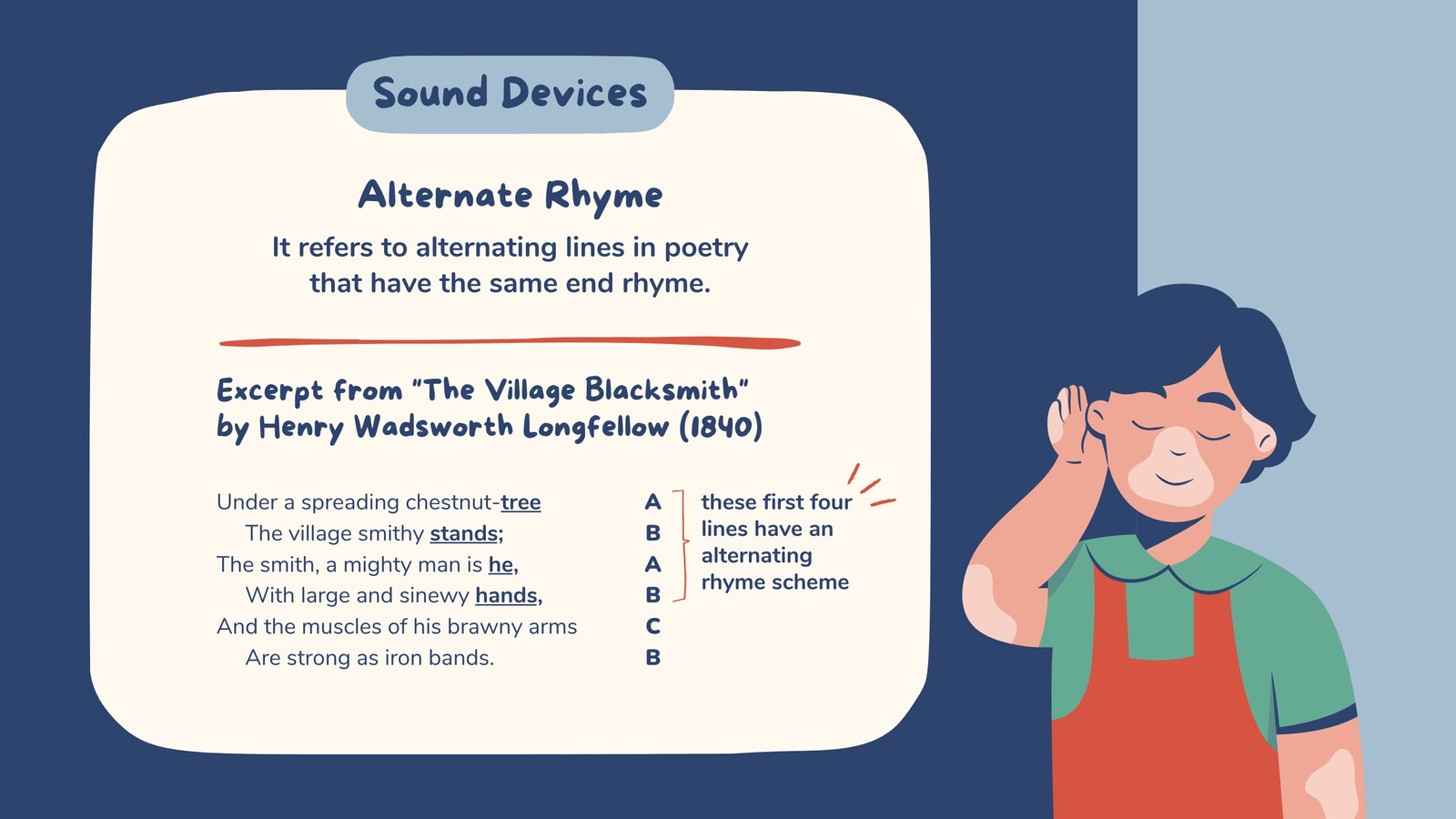 Sound Devices

Alternate Rhyme

It refers to alternating lines in poetry that have the same end rhyme.

Excerpt from "The Village Blacksmith"
by Henry Wadsworth Longfellow (1840)

Under a spreading chestnut-tree
The village smithy stands;
The smith, a mighty man is he,
With large and sinewy hands,
And the muscles of his brawny arms
Are strong as iron bands.

A
B
A
B
C
B

these first four lines have an alternating rhyme scheme